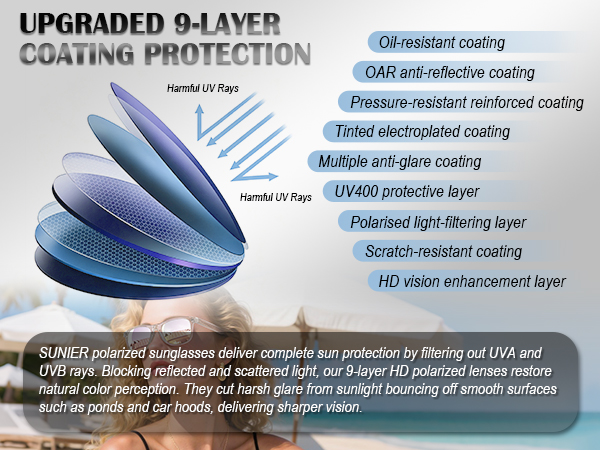 UPGRADED 9-LAYER
COATING PROTECTION

Harmful UV Rays

Harmful UV Rays

Oil-resistant coating
OAR anti-reflective coating
Pressure-resistant reinforced coating
Tinted electroplated coating
Multiple anti-glare coating
UV400 protective layer
Polarised light-filtering layer
Scratch-resistant coating
HD vision enhancement layer

SUNIER polarized sunglasses deliver complete sun protection by filtering out UVA and UVB rays. Blocking reflected and scattered light, our 9-layer HD polarized lenses restore natural color perception. They cut harsh glare from sunlight bouncing off smooth surfaces such as ponds and car hoods, delivering sharper vision.